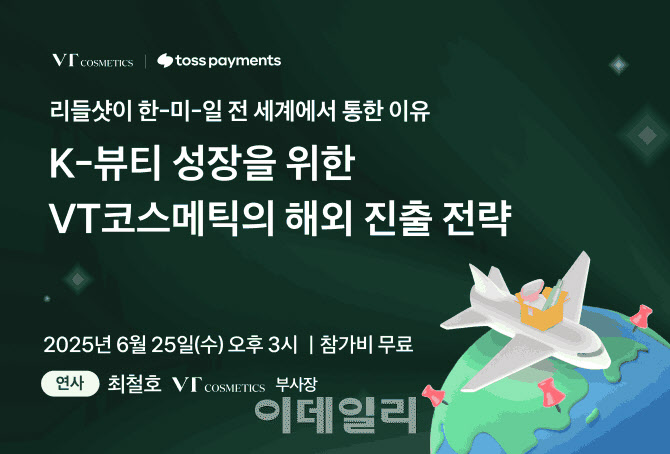 VT COSMETICS | toss payments

리들샷이 한-미-일 전 세계에서 통한 이유

K-뷰티 성장을 위한
VT코스메틱의 해외 진출 전략

2025년 6월 25일(수) 오후 3시 | 참가비 무료

연사 최철호 VT COSMETICS 부사장

이데일리